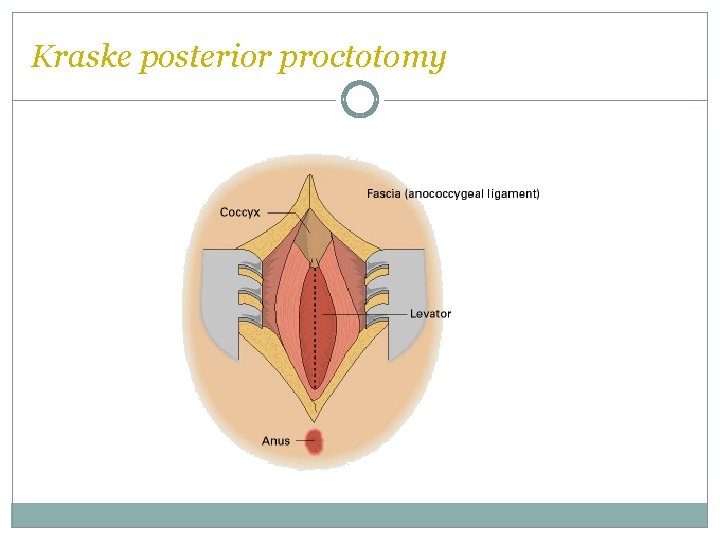 Kraske posterior proctotomy

Fascia (anococcygeal ligament)

Coccyx

Levator

Anus